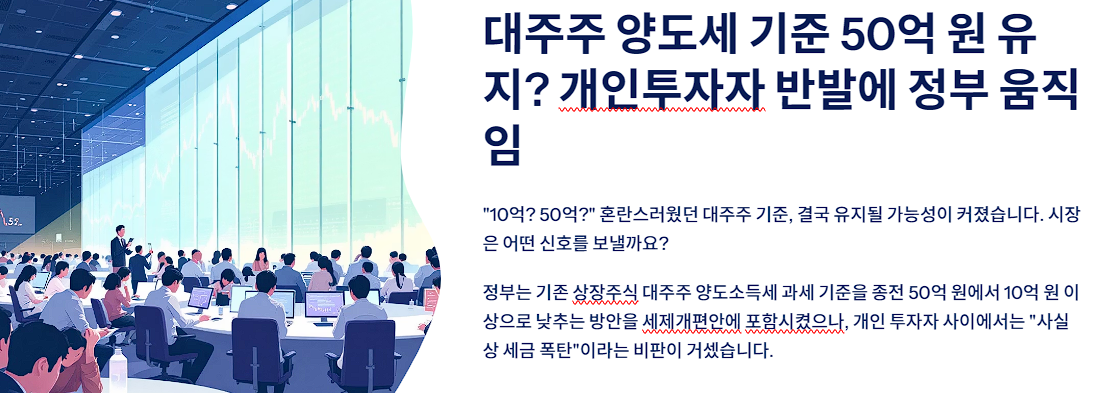 대주주 양도세 기준 50억 원 유지? 개인투자자 반발에 정부 움직임

"10억? 50억?" 혼란스러웠던 대주주 기준, 결국 유지될 가능성이 커졌습니다. 시장은 어떤 신호를 보낼까요?

정부는 기존 상장주식 대주주 양도소득세 과세 기준을 종전 50억 원에서 10억 원 이상으로 낮추는 방안을 세제개편안에 포함시켰으나, 개인 투자자 사이에서는 "사실상 세금 폭탄"이라는 비판이 거셌습니다.